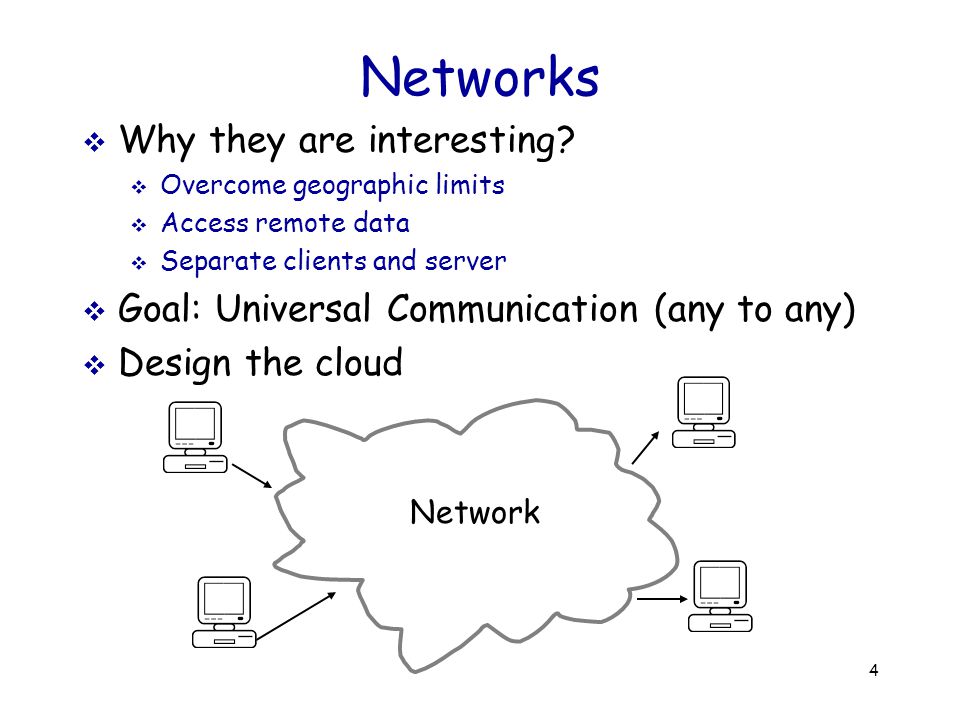 Networks

❖ Why they are interesting?
 ❖ Overcome geographic limits
 ❖ Access remote data
 ❖ Separate clients and server
❖ Goal: Universal Communication (any to any)
❖ Design the cloud

Network

4